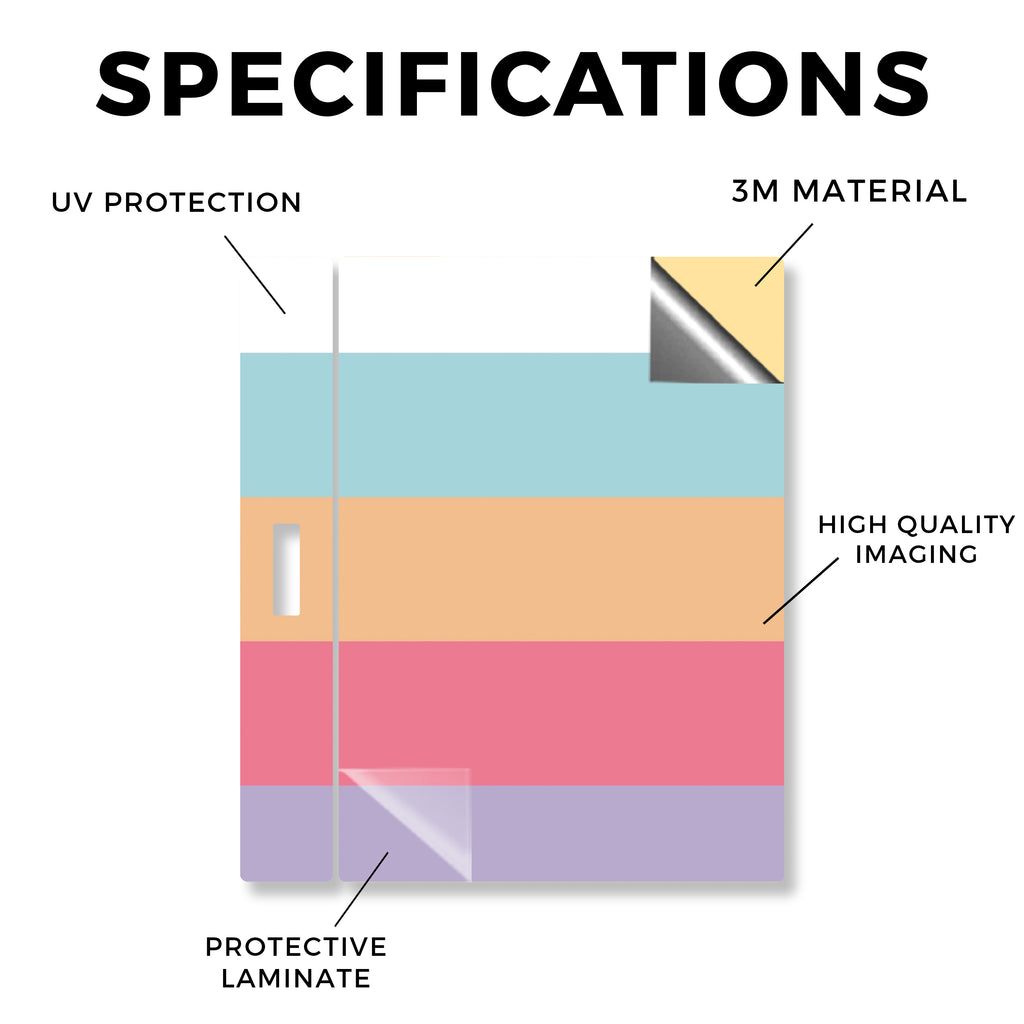 SPECIFICATIONS

UV PROTECTION

3M MATERIAL

HIGH QUALITY IMAGING

PROTECTIVE LAMINATE